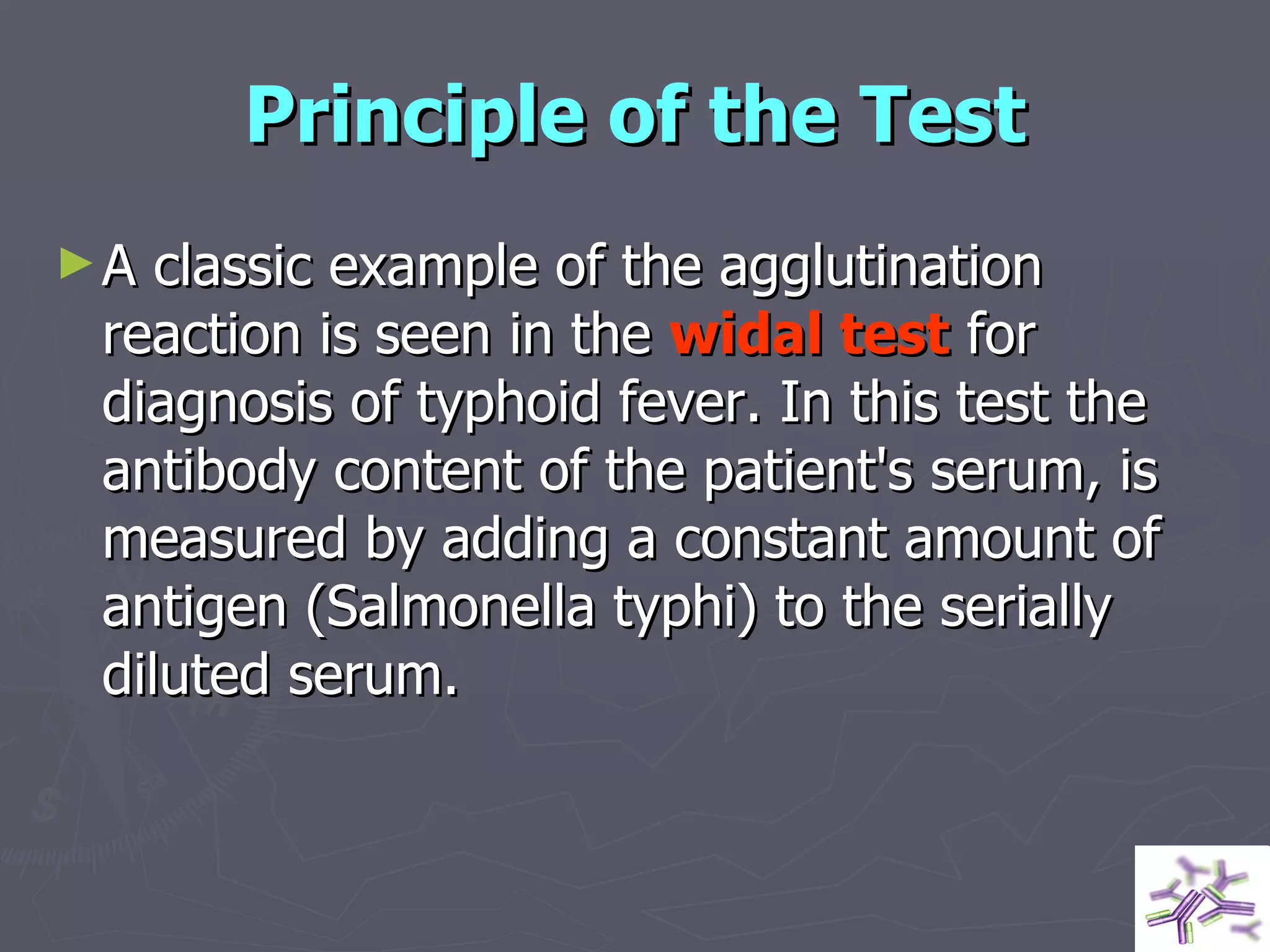 Principle of the Test

A classic example of the agglutination reaction is seen in the widal test for diagnosis of typhoid fever. In this test the antibody content of the patient's serum, is measured by adding a constant amount of antigen (Salmonella typhi) to the serially diluted serum.